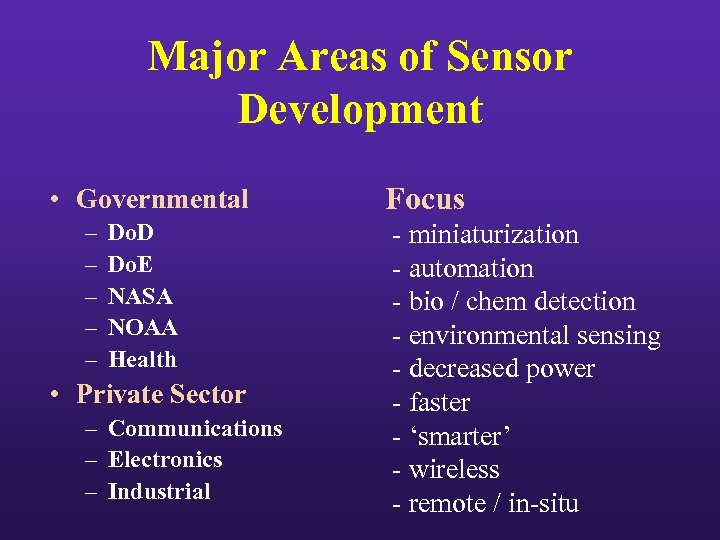 Major Areas of Sensor Development

• Governmental
– DoD
– DoE
– NASA
– NOAA
– Health
• Private Sector
– Communications
– Electronics
– Industrial

Focus
- miniaturization
- automation
- bio / chem detection
- environmental sensing
- decreased power
- faster
- ‘smarter’
- wireless
- remote / in-situ